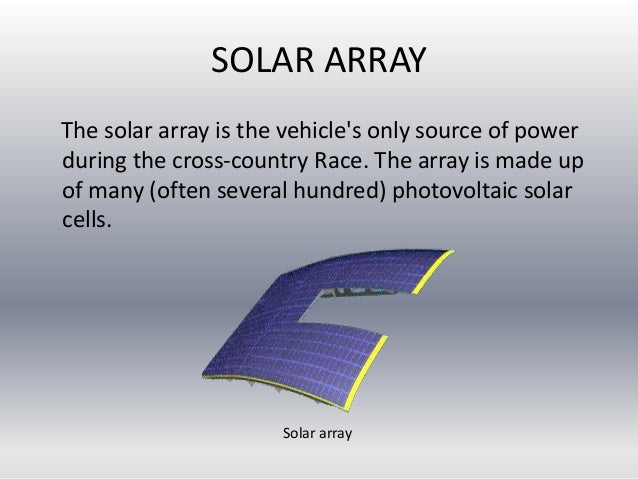 SOLAR ARRAY

The solar array is the vehicle's only source of power during the cross-country Race. The array is made up of many (often several hundred) photovoltaic solar cells.

Solar array